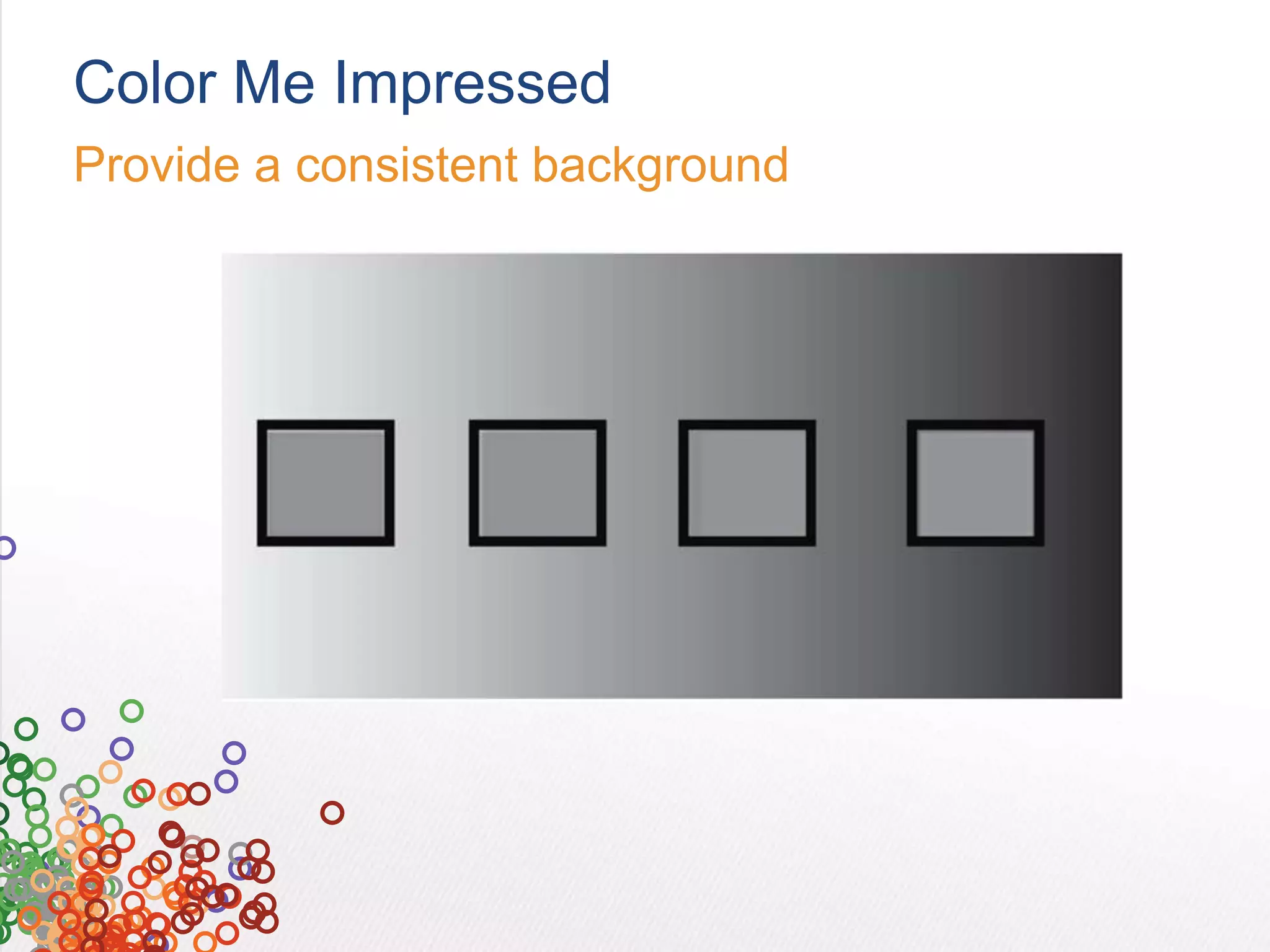 Color Me Impressed

Provide a consistent background